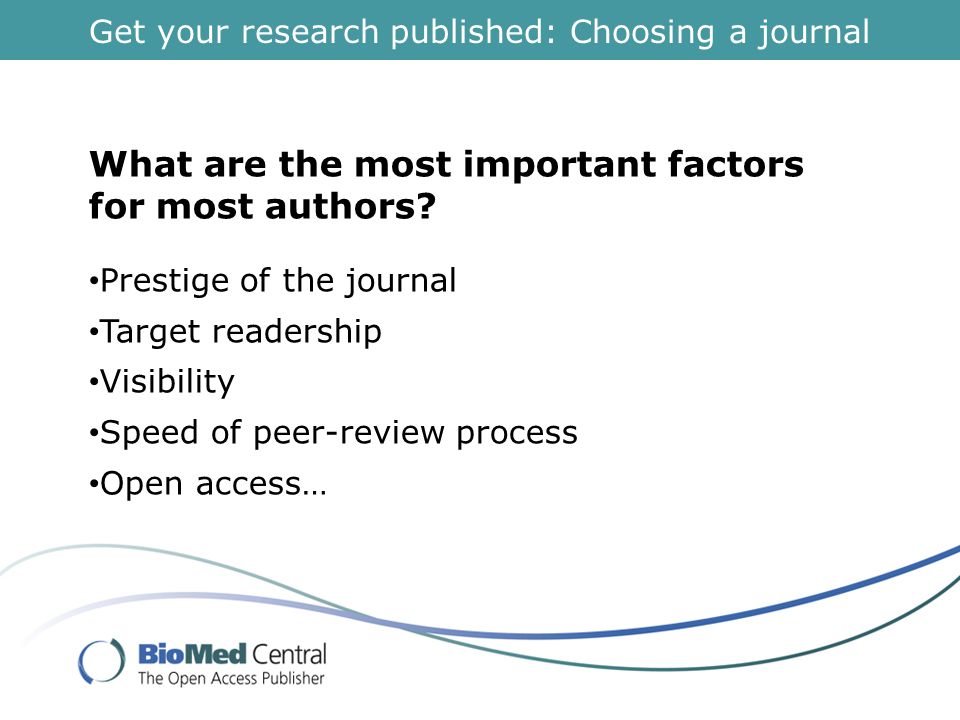 Get your research published: Choosing a journal

What are the most important factors for most authors?

•Prestige of the journal
•Target readership
•Visibility
•Speed of peer-review process
•Open access…

BioMed Central
The Open Access Publisher